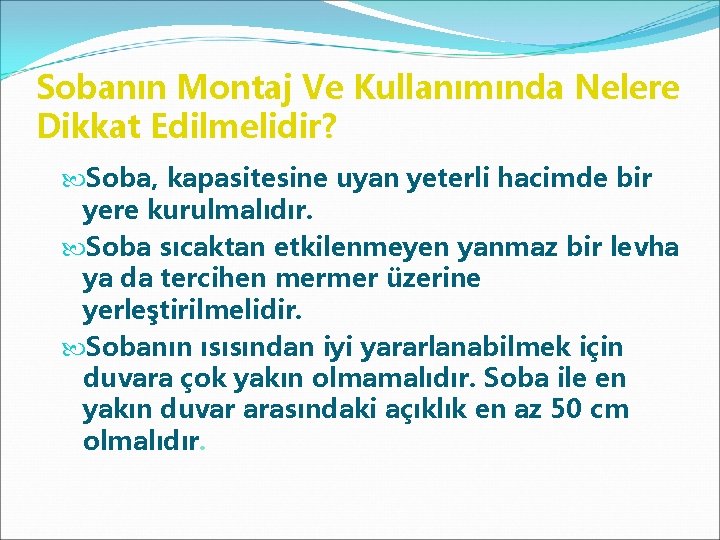 Sobanın Montaj Ve Kullanımında Nelere Dikkat Edilmelidir?

Soba, kapasitesine uyan yeterli hacimde bir yere kurulmalıdır.

Soba sıcaktan etkilenmeyen yanmaz bir levha ya da tercihen mermer üzerine yerleştirilmelidir.

Sobanın ısısından iyi yararlanabilmek için duvara çok yakın olmamalıdır. Soba ile en yakın duvar arasındaki açıklık en az 50 cm olmalıdır.